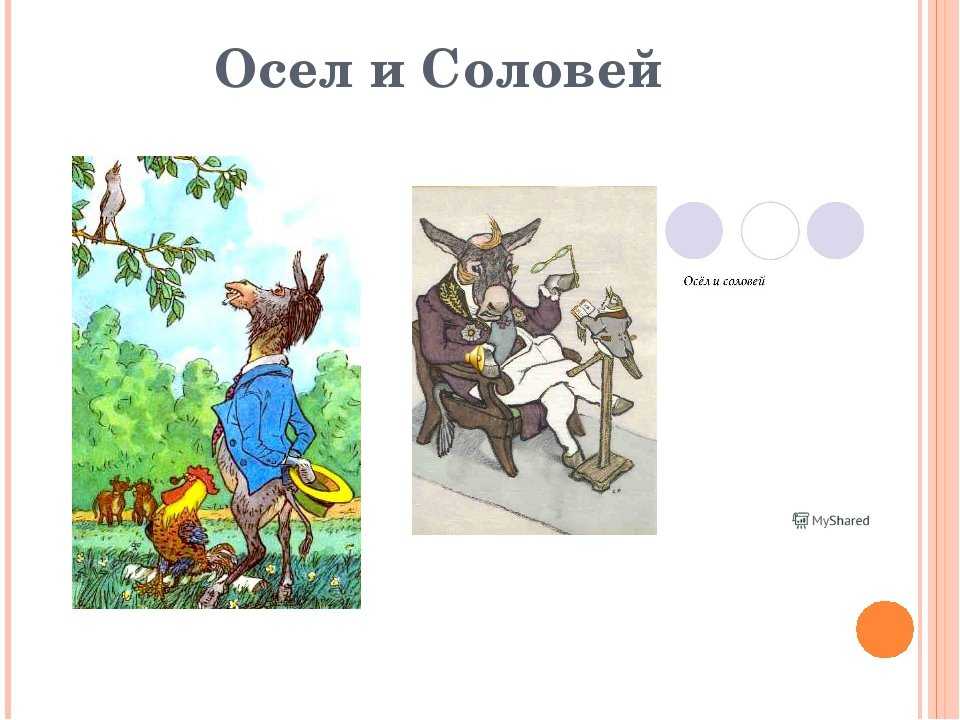 Осел и Соловей

Осёл и соловей

MyShared